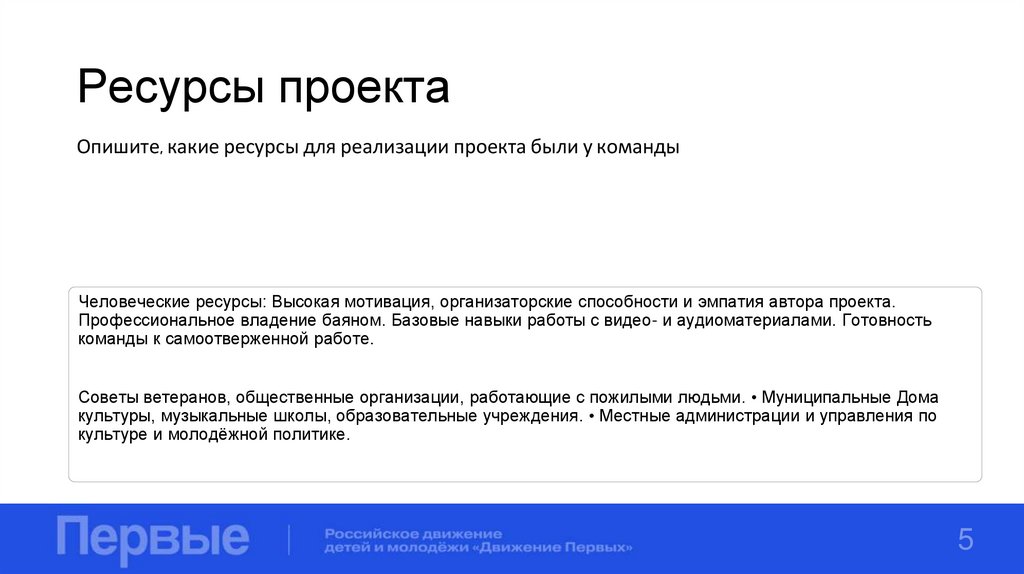 Ресурсы проекта

Опишите, какие ресурсы для реализации проекта были у команды

Человеческие ресурсы: Высокая мотивация, организаторские способности и эмпатия автора проекта. Профессиональное владение баяном. Базовые навыки работы с видео- и аудиоматериалами. Готовность команды к самоотверженной работе.

Советы ветеранов, общественные организации, работающие с пожилыми людьми. • Муниципальные Дома культуры, музыкальные школы, образовательные учреждения. • Местные администрации и управления по культуре и молодёжной политике.

Первые

Российское движение детей и молодёжи «Движение Первых»

5